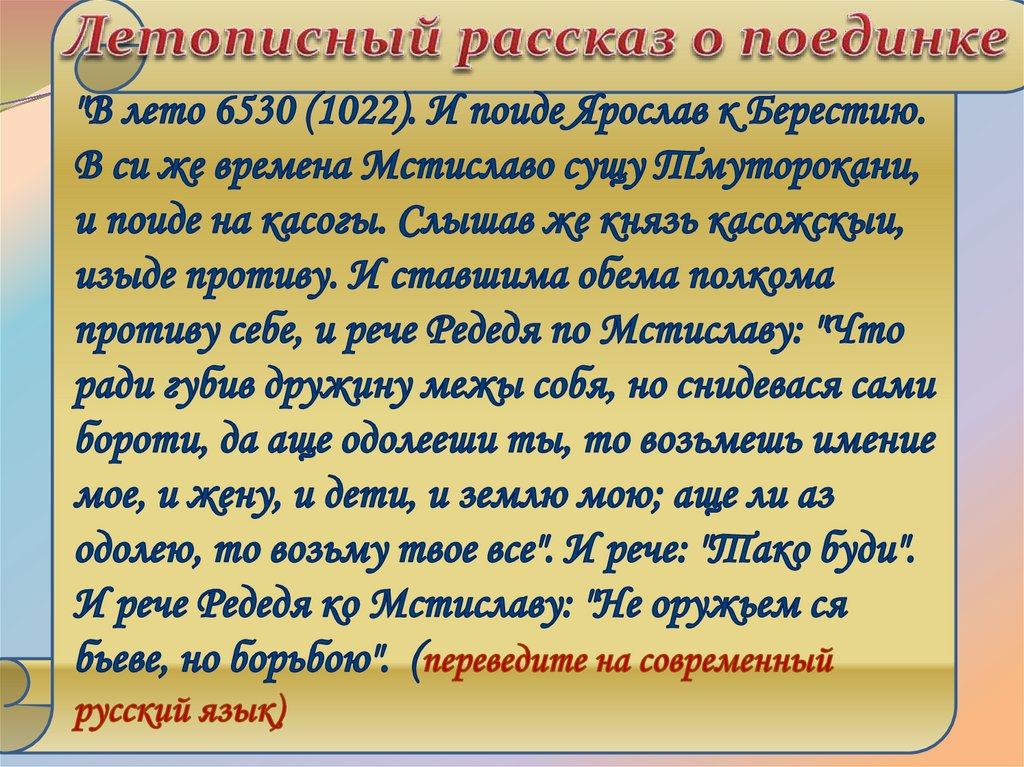 Летописный рассказ о поединке

"В лето 6530 (1022). И поиде Ярослав к Берестию. В си же времена Мстиславо сущу Тмуторокани, и поиде на касогы. Слышав же князь касожскыи, изыде противу. И ставшима обема полкома противу себе, и рече Редедя по Мстиславу: "Что ради губив дружину межы собя, но снидевася сами бороти, да аще одолееши ты, то возьмешь имение мое, и жену, и дети, и землю мою; аще ли аз одолею, то возьму твое все". И рече: "Тако буди". И рече Редедя ко Мстиславу: "Не оружьем ся бьеве, но борьбою". (переведите на современный русский язык)